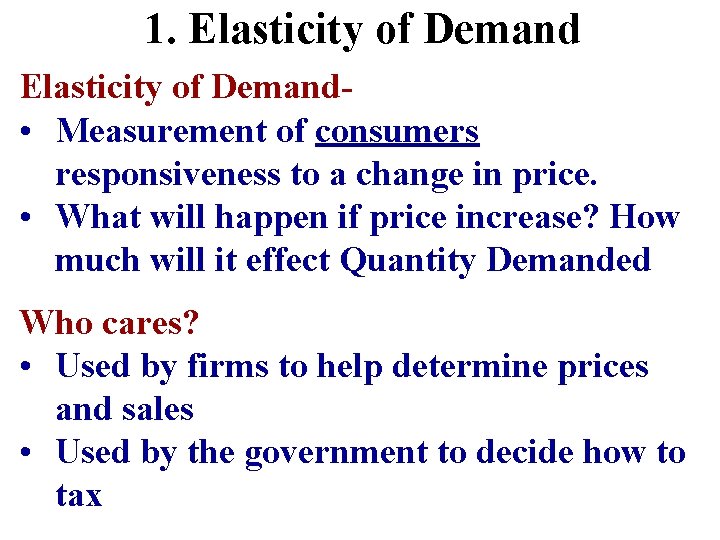 1. Elasticity of Demand

Elasticity of Demand-

• Measurement of consumers responsiveness to a change in price.
• What will happen if price increase? How much will it effect Quantity Demanded

Who cares?

• Used by firms to help determine prices and sales
• Used by the government to decide how to tax